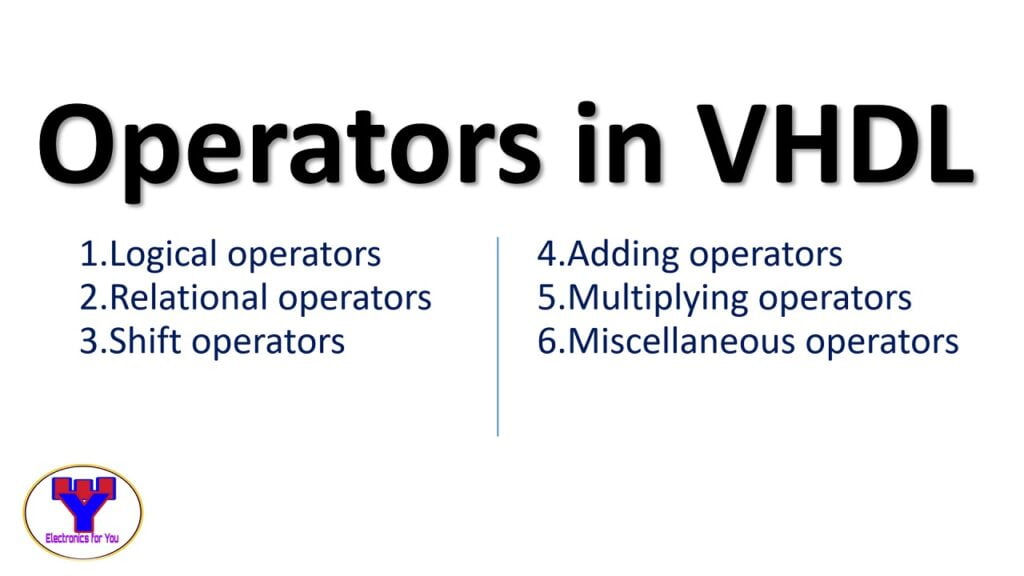 Operators in VHDL

1.Logical operators
2.Relational operators
3.Shift operators

4.Adding operators
5.Multiplying operators
6.Miscellaneous operators

Electronics for You